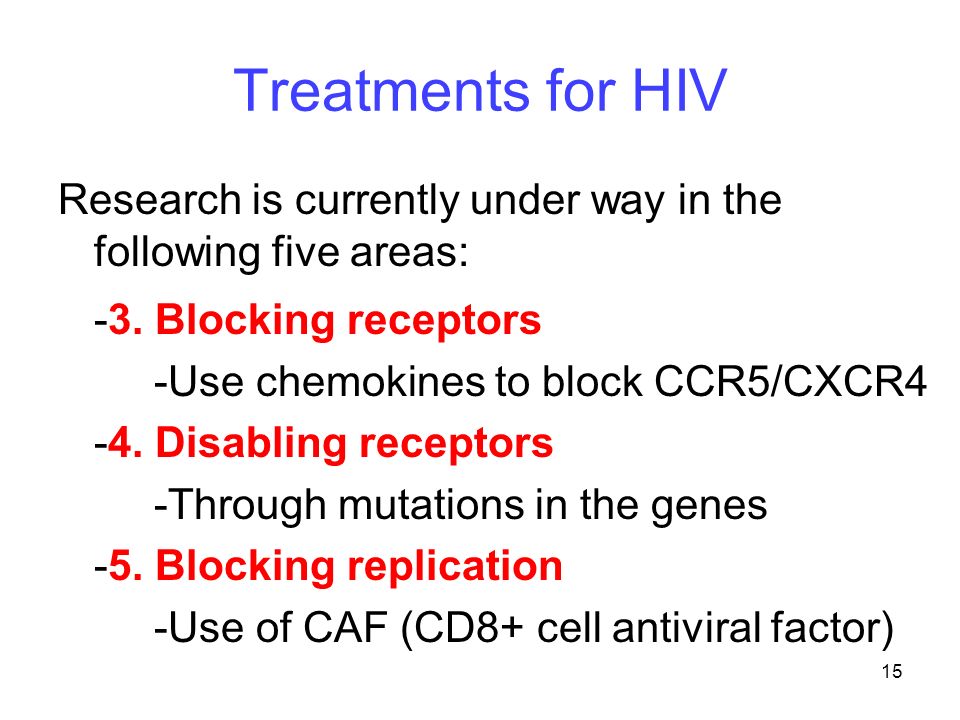 Treatments for HIV

Research is currently under way in the following five areas:

-3. Blocking receptors

-Use chemokines to block CCR5/CXCR4

-4. Disabling receptors

-Through mutations in the genes

-5. Blocking replication

-Use of CAF (CD8+ cell antiviral factor)

15